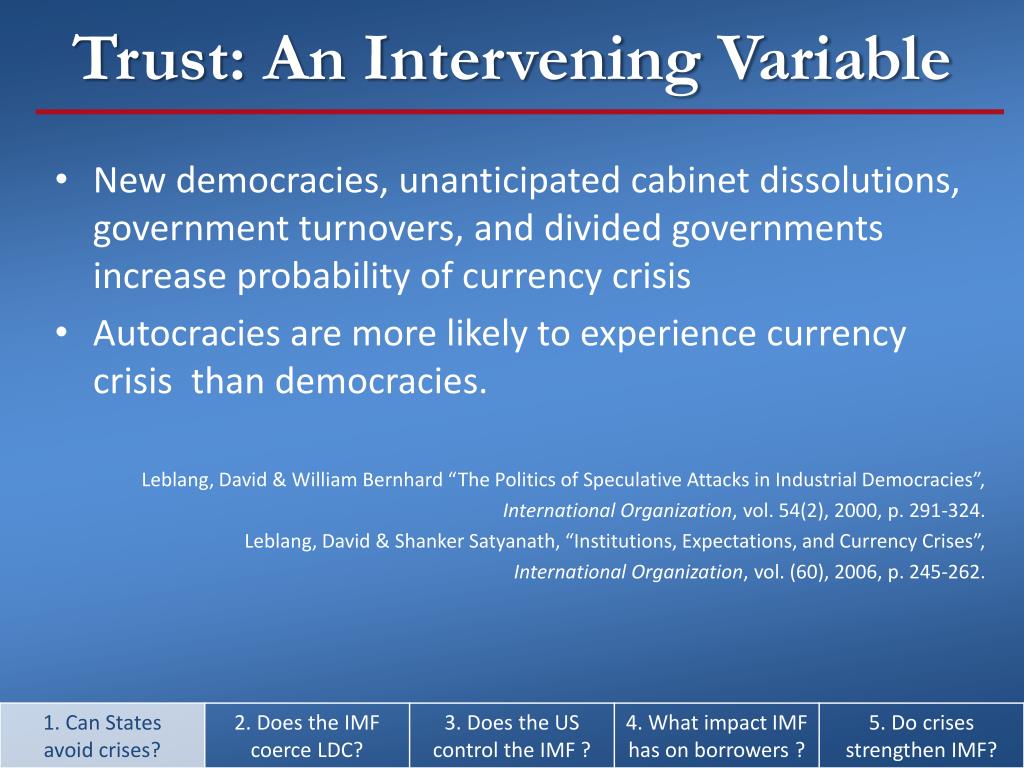 Trust: An Intervening Variable

• New democracies, unanticipated cabinet dissolutions, government turnovers, and divided governments increase probability of currency crisis
• Autocracies are more likely to experience currency crisis  than democracies.

Leblang, David & William Bernhard “The Politics of Speculative Attacks in Industrial Democracies”, International Organization, vol. 54(2), 2000, p. 291-324.
Leblang, David & Shanker Satyanath, “Institutions, Expectations, and Currency Crises”, International Organization, vol. (60), 2006, p. 245-262.

| 1. Can States avoid crises? | 2. Does the IMF coerce LDC? | 3. Does the US control the IMF ? | 4. What impact IMF has on borrowers ? | 5. Do crises strengthen IMF? |
|---|---|---|---|---|